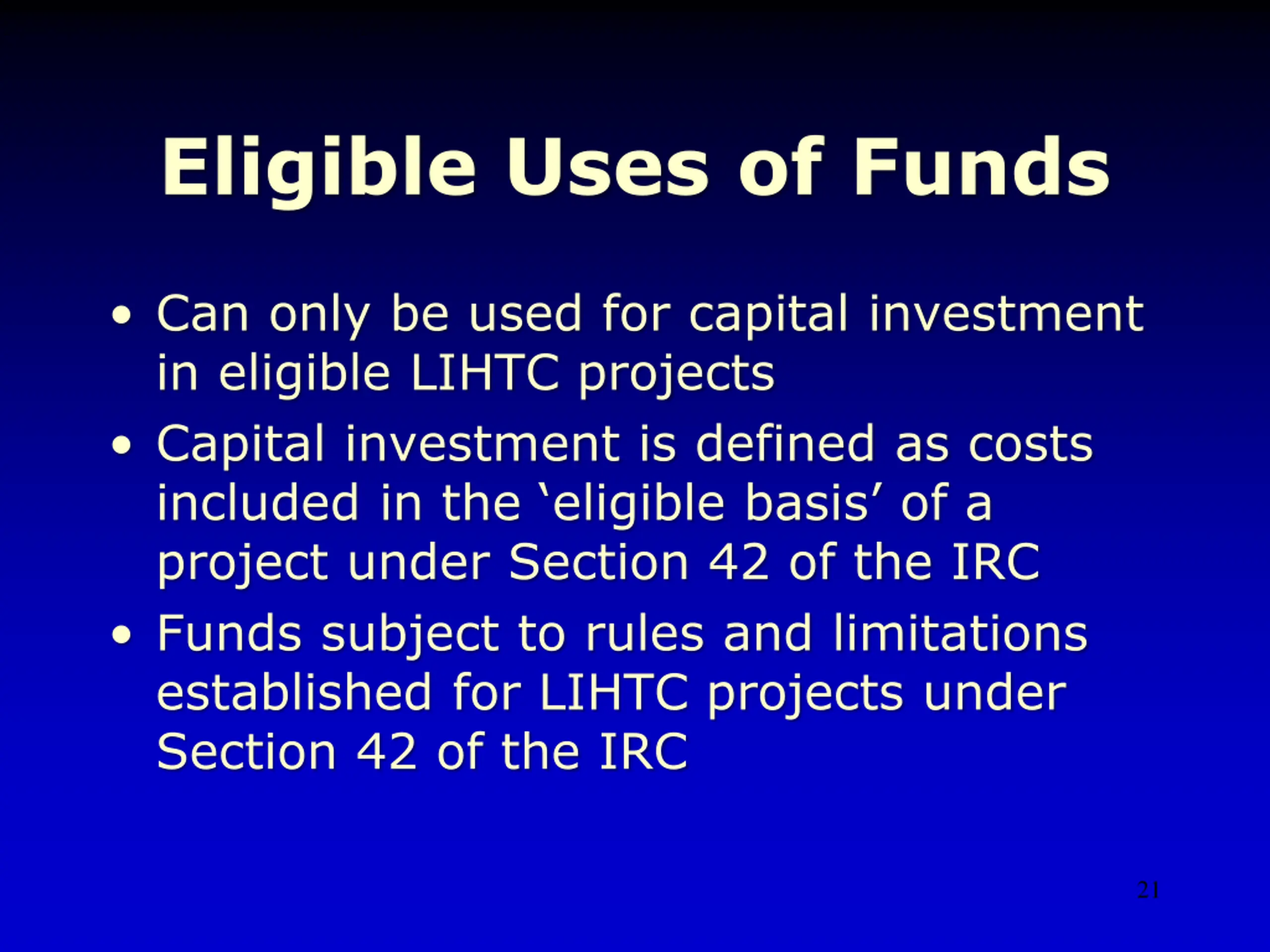 Eligible Uses of Funds

• Can only be used for capital investment in eligible LIHTC projects
• Capital investment is defined as costs included in the ‘eligible basis’ of a project under Section 42 of the IRC
• Funds subject to rules and limitations established for LIHTC projects under Section 42 of the IRC

21